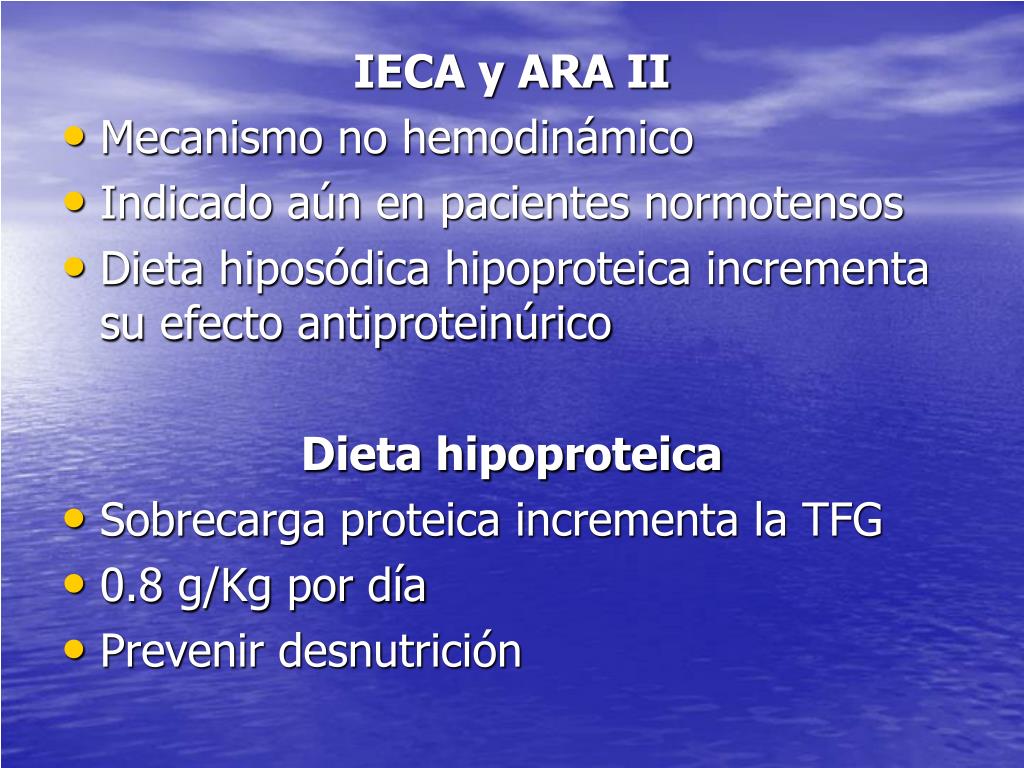 IECA y ARA II

• Mecanismo no hemodinámico
• Indicado aún en pacientes normotensos
• Dieta hiposódica hipoproteica incrementa su efecto antiproteinúrico

Dieta hipoproteica

• Sobrecarga proteica incrementa la TFG
• 0.8 g/Kg por día
• Prevenir desnutrición